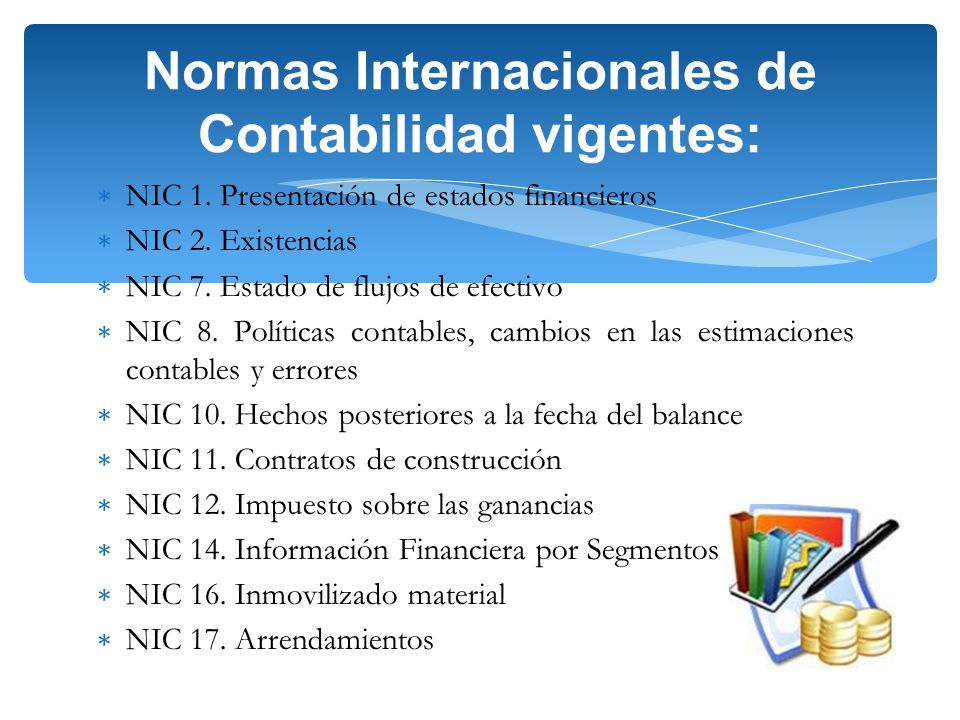 Normas Internacionales de Contabilidad vigentes:

∗ NIC 1. Presentación de estados financieros
∗ NIC 2. Existencias
∗ NIC 7. Estado de flujos de efectivo
∗ NIC 8. Políticas contables, cambios en las estimaciones contables y errores
∗ NIC 10. Hechos posteriores a la fecha del balance
∗ NIC 11. Contratos de construcción
∗ NIC 12. Impuesto sobre las ganancias
∗ NIC 14. Información Financiera por Segmentos
∗ NIC 16. Inmovilizado material
∗ NIC 17. Arrendamientos